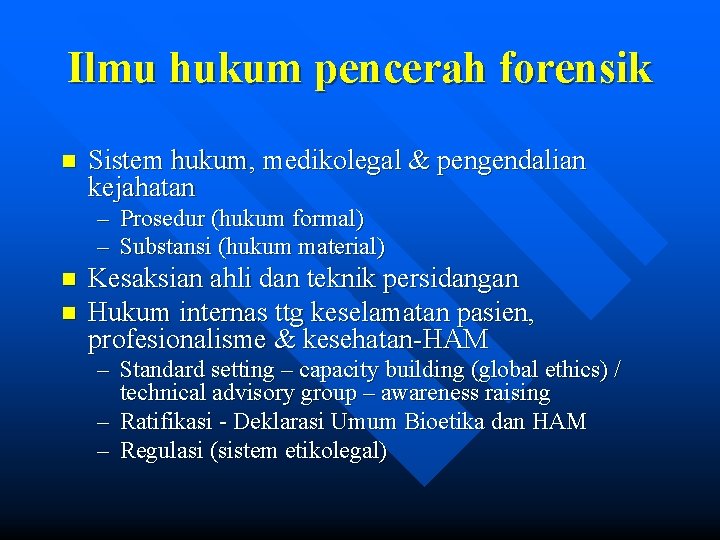 Ilmu hukum pencerah forensik

- Sistem hukum, medikolegal & pengendalian kejahatan
  – Prosedur (hukum formal)
  – Substansi (hukum material)
- Kesaksian ahli dan teknik persidangan
- Hukum internas ttg keselamatan pasien, profesionalisme & kesehatan-HAM
  – Standard setting – capacity building (global ethics) / technical advisory group – awareness raising
  – Ratifikasi - Deklarasi Umum Bioetika dan HAM
  – Regulasi (sistem etikolegal)